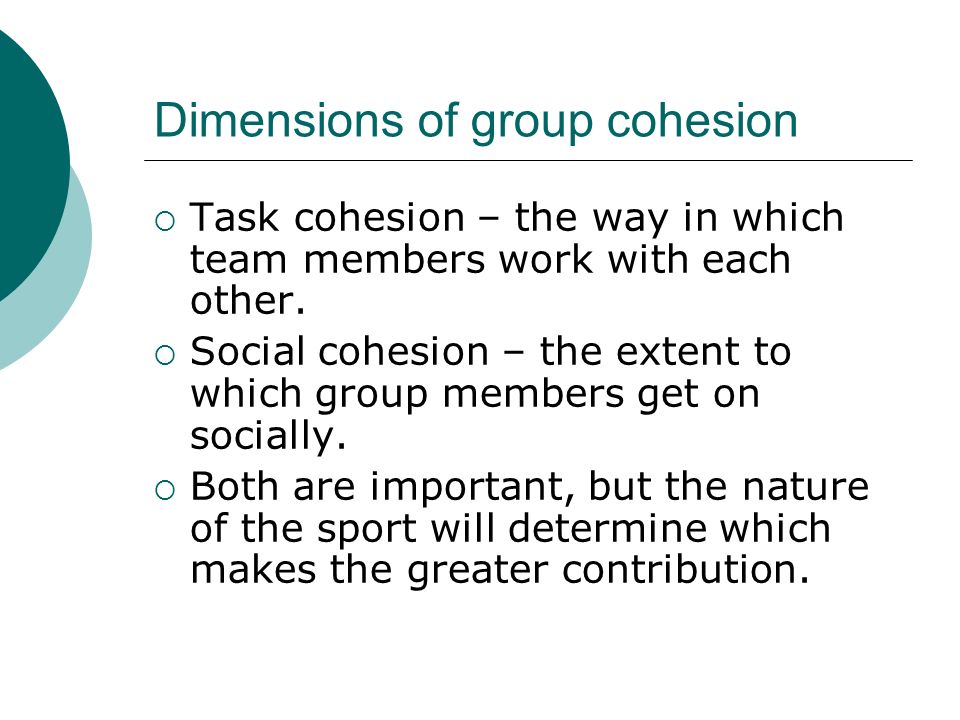 Dimensions of group cohesion

○ Task cohesion – the way in which team members work with each other.

○ Social cohesion – the extent to which group members get on socially.

○ Both are important, but the nature of the sport will determine which makes the greater contribution.